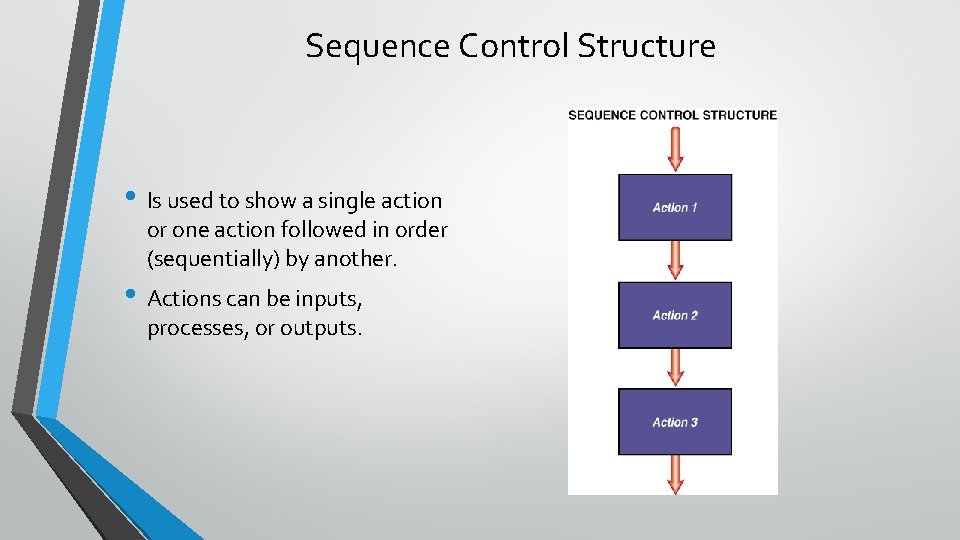 Sequence Control Structure

• Is used to show a single action or one action followed in order (sequentially) by another.

• Actions can be inputs, processes, or outputs.

SEQUENCE CONTROL STRUCTURE

Action 1

Action 2

Action 3